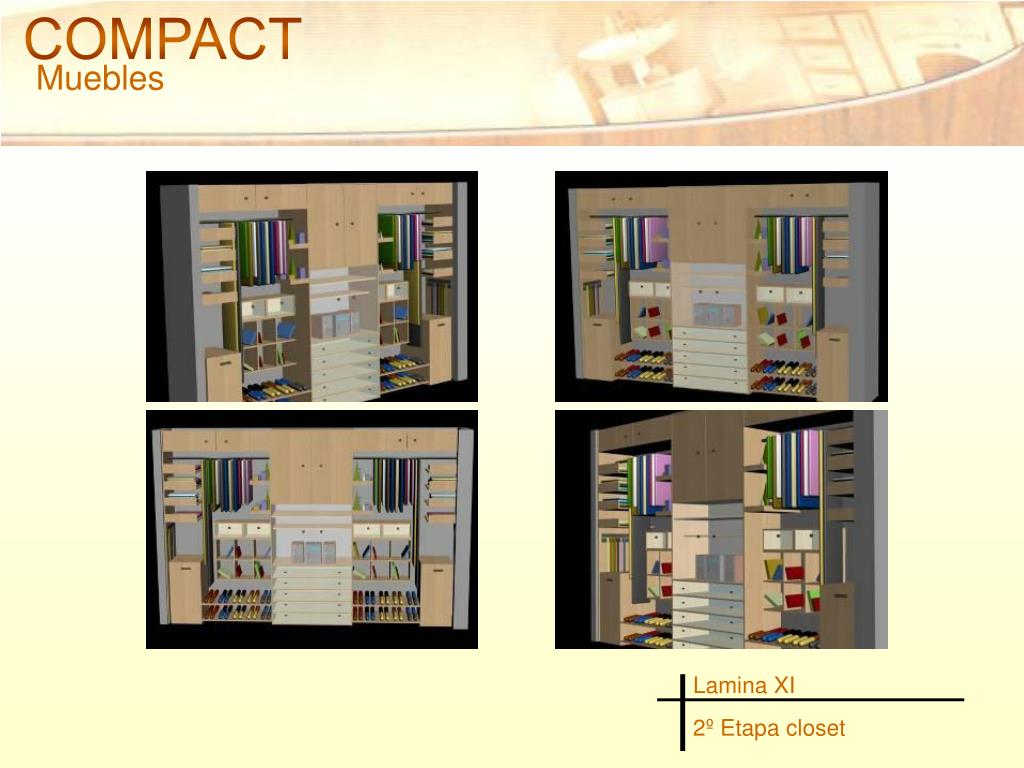 COMPACT
Muebles

Lamina XI

2º Etapa closet